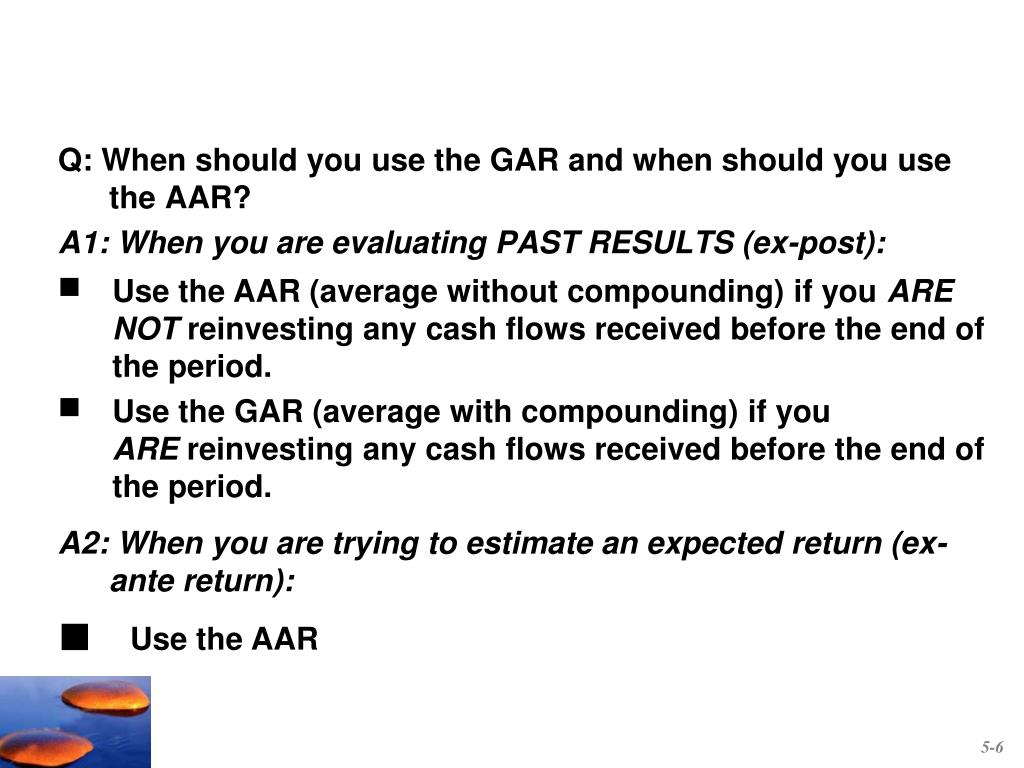 Q: When should you use the GAR and when should you use the AAR?

A1: When you are evaluating PAST RESULTS (ex-post):

■ Use the AAR (average without compounding) if you ARE NOT reinvesting any cash flows received before the end of the period.

■ Use the GAR (average with compounding) if you ARE reinvesting any cash flows received before the end of the period.

A2: When you are trying to estimate an expected return (ex-ante return):

■ Use the AAR

5-6